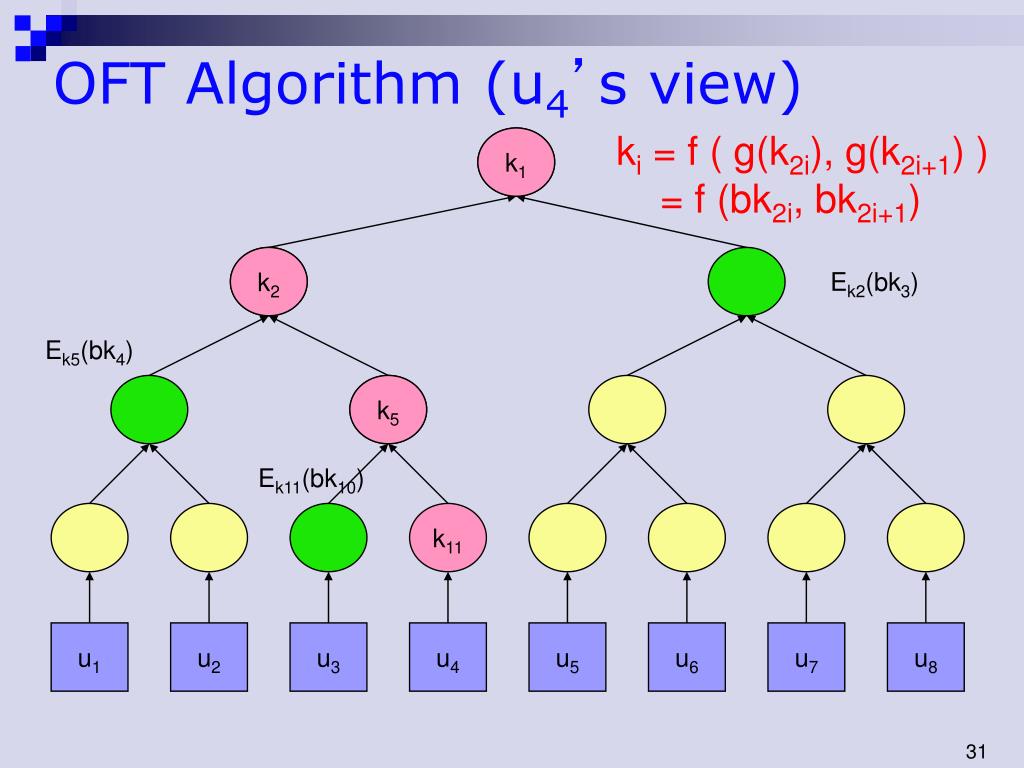 OFT Algorithm ($u_4$'s view)

$k_i = f ( g(k_{2i}), g(k_{2i+1}) )$
$= f (bk_{2i}, bk_{2i+1})$

$k_1$

$k_2$

$E_{k2}(bk_3)$

$E_{k5}(bk_4)$

$k_5$

$E_{k11}(bk_{10})$

$k_{11}$

$u_1$ $u_2$ $u_3$ $u_4$ $u_5$ $u_6$ $u_7$ $u_8$

31